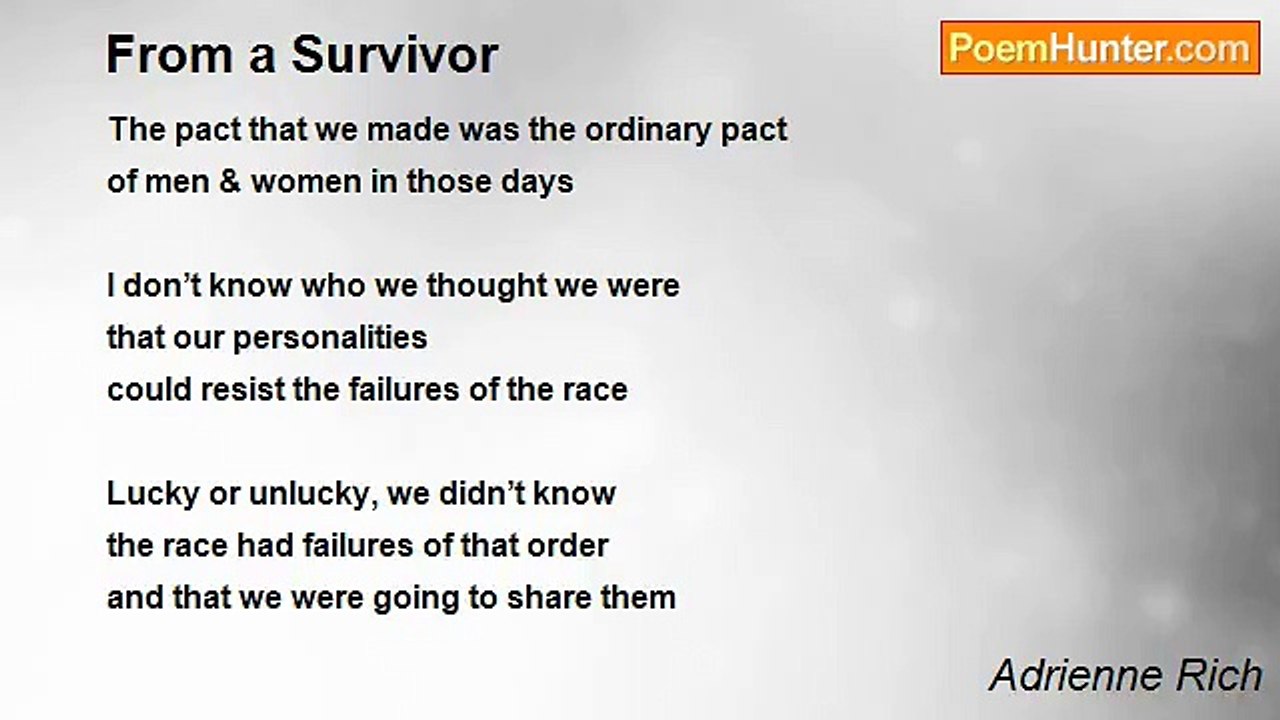 From a Survivor

PoemHunter.com

The pact that we made was the ordinary pact
of men & women in those days

I don’t know who we thought we were
that our personalities
could resist the failures of the race

Lucky or unlucky, we didn’t know
the race had failures of that order
and that we were going to share them

Adrienne Rich